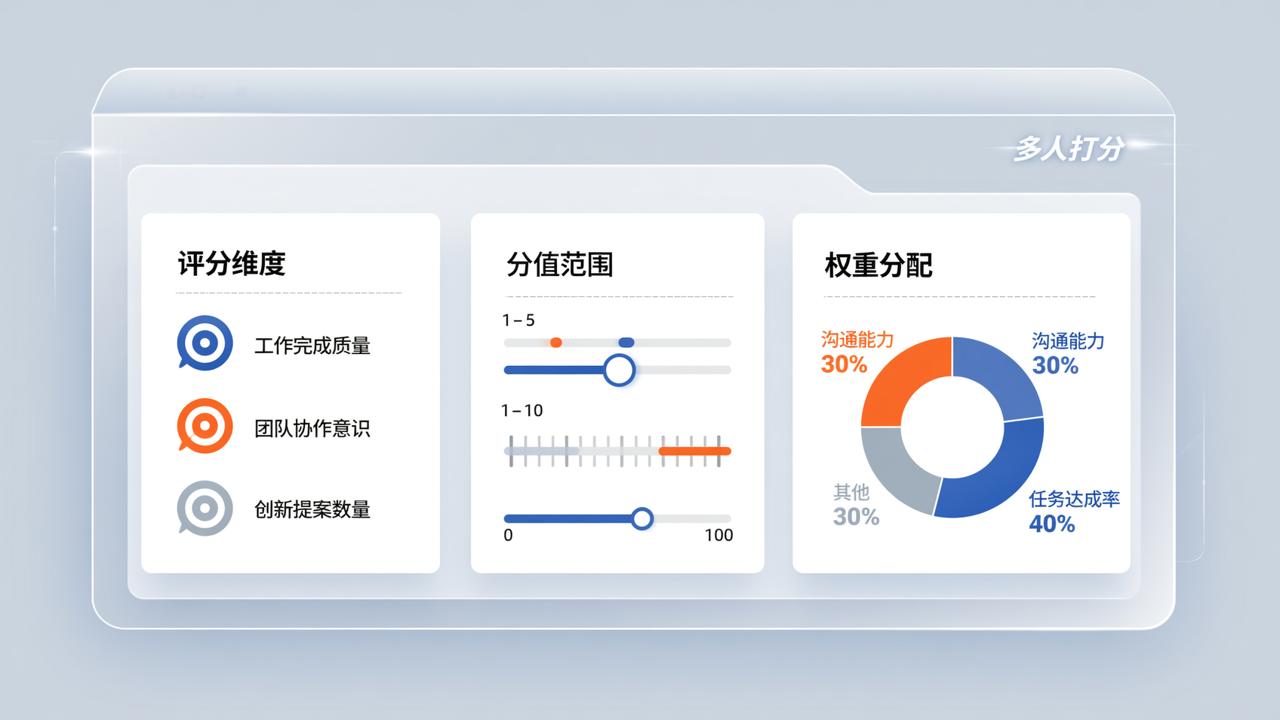 多人打分

评分维度

工作完成质量

团队协作意识

创新提案数量

分值范围

1 – 5

1 – 10

0

100

权重分配

沟通能力
30%

沟通能力
30%

其他
30%

任务达成率
40%